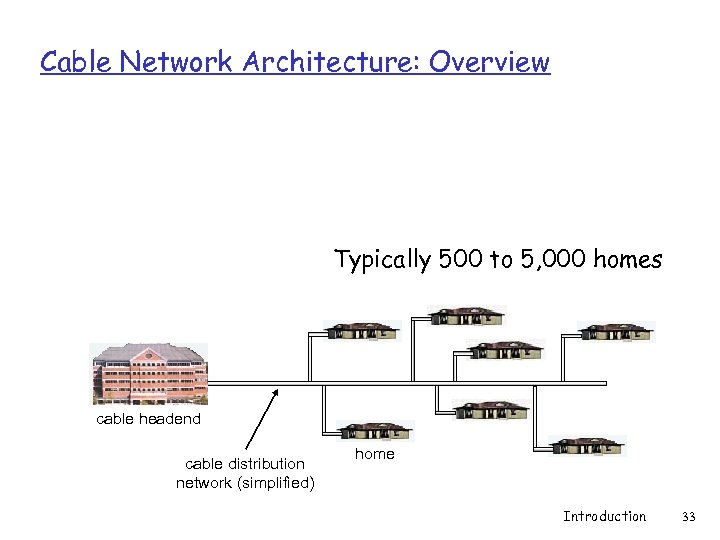 Cable Network Architecture: Overview

Typically 500 to 5,000 homes

cable headend

cable distribution network (simplified)

home

Introduction 33